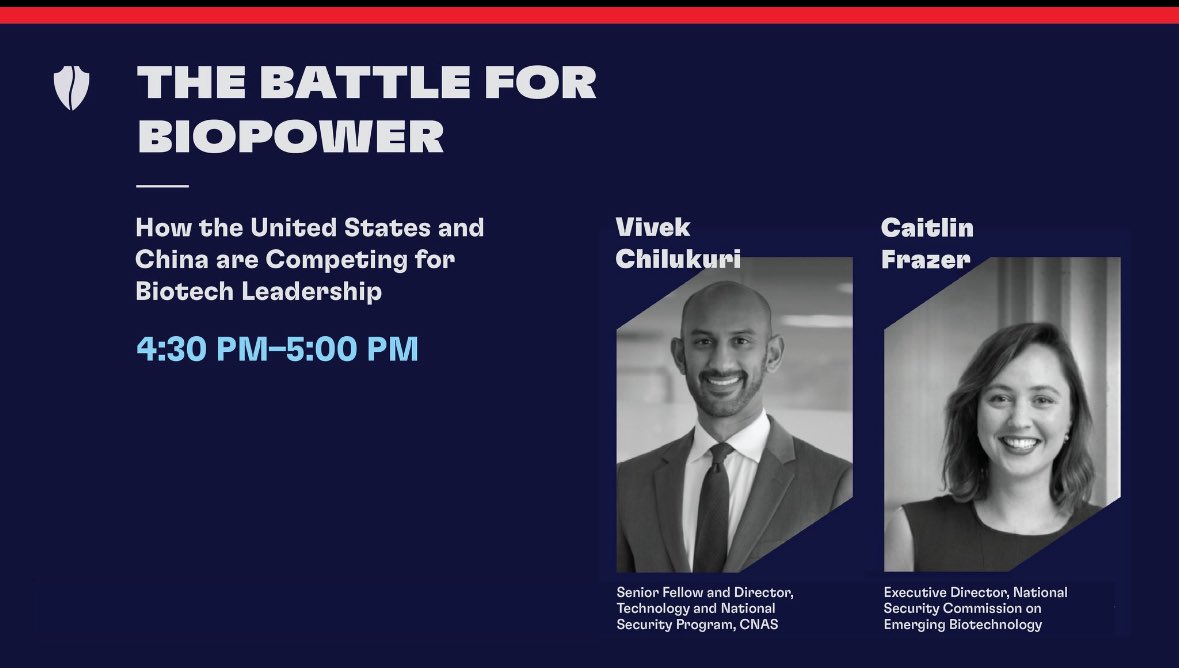 THE BATTLE FOR BIOPOWER

How the United States and China are Competing for Biotech Leadership

4:30 PM–5:00 PM

Vivek Chilukuri

Senior Fellow and Director, Technology and National Security Program, CNAS

Caitlin Frazer

Executive Director, National Security Commission on Emerging Biotechnology